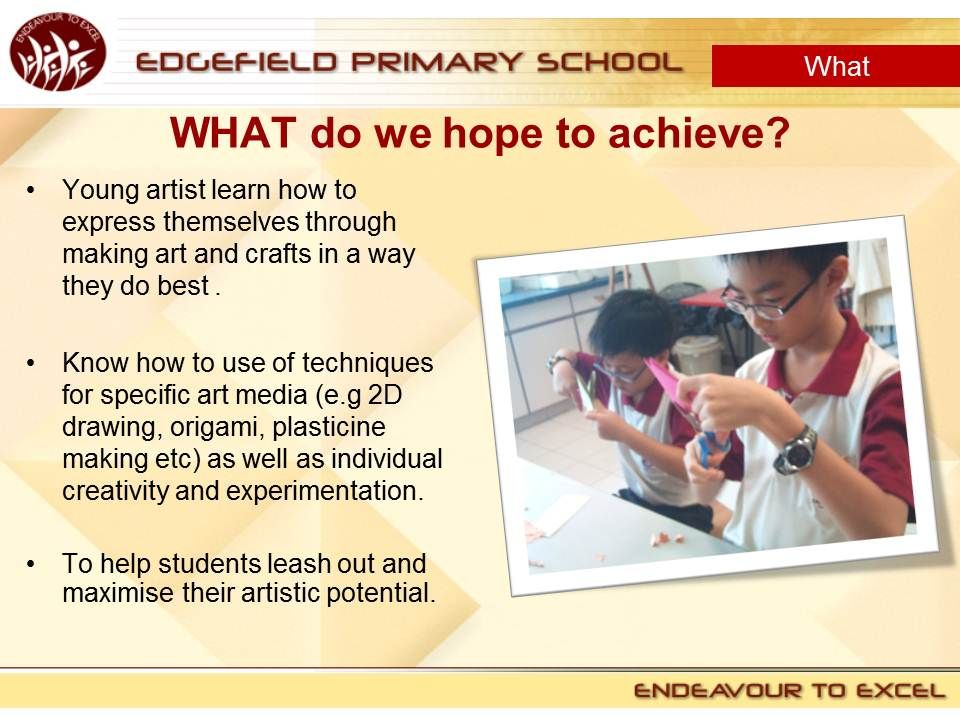 ENDEAVOUR TO EXCEL

EDGEFIELD PRIMARY SCHOOL

What

WHAT do we hope to achieve?

• Young artist learn how to express themselves through making art and crafts in a way they do best .

• Know how to use of techniques for specific art media (e.g 2D drawing, origami, plasticine making etc) as well as individual creativity and experimentation.

• To help students leash out and maximise their artistic potential.

ENDEAVOUR TO EXCEL